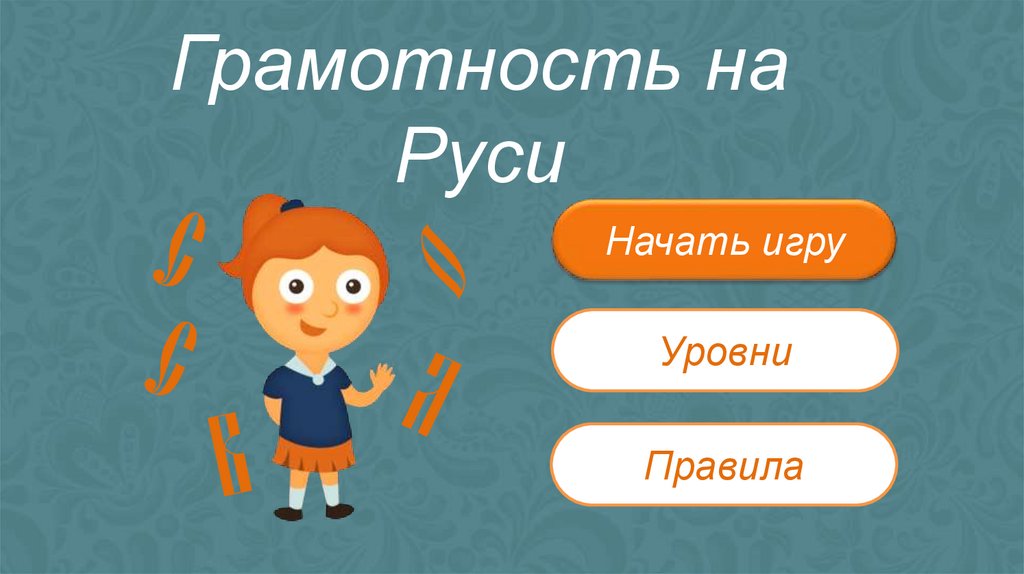 Грамотность на Руси

Начать игру

Уровни

Правила